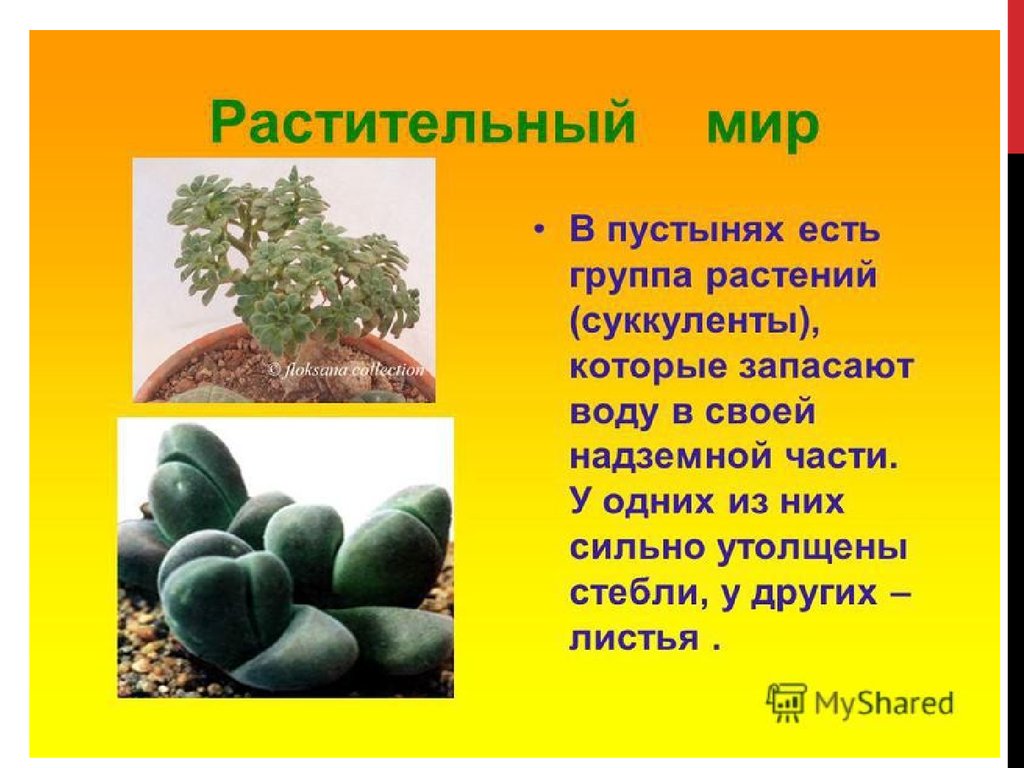 Растительный мир

© floksana collection

• В пустынях есть группа растений (суккуленты), которые запасают воду в своей надземной части. У одних из них сильно утолщены стебли, у других – листья .

MyShared